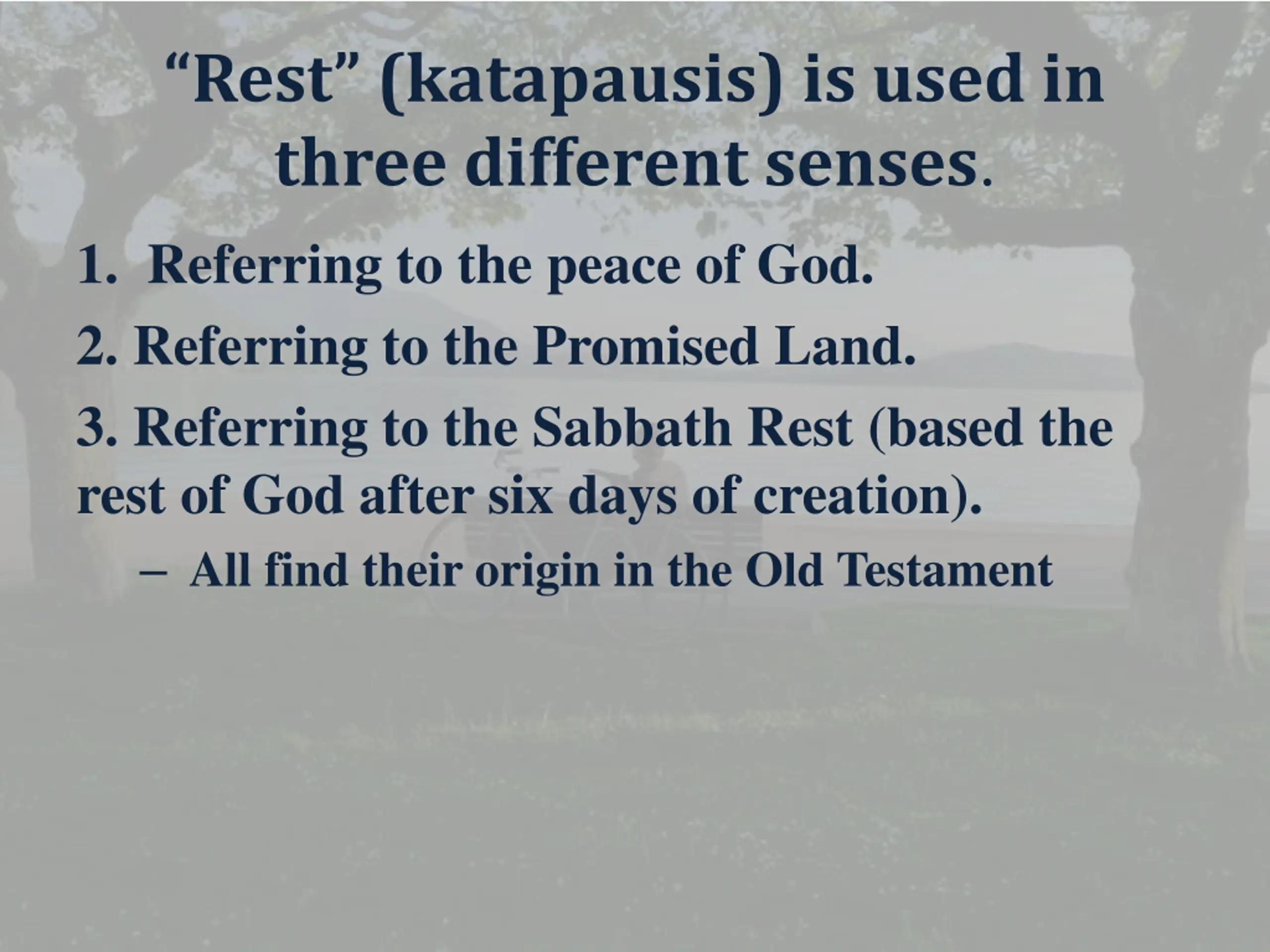 “Rest” (katapausis) is used in three different senses.

1. Referring to the peace of God.

2. Referring to the Promised Land.

3. Referring to the Sabbath Rest (based the rest of God after six days of creation).

– All find their origin in the Old Testament